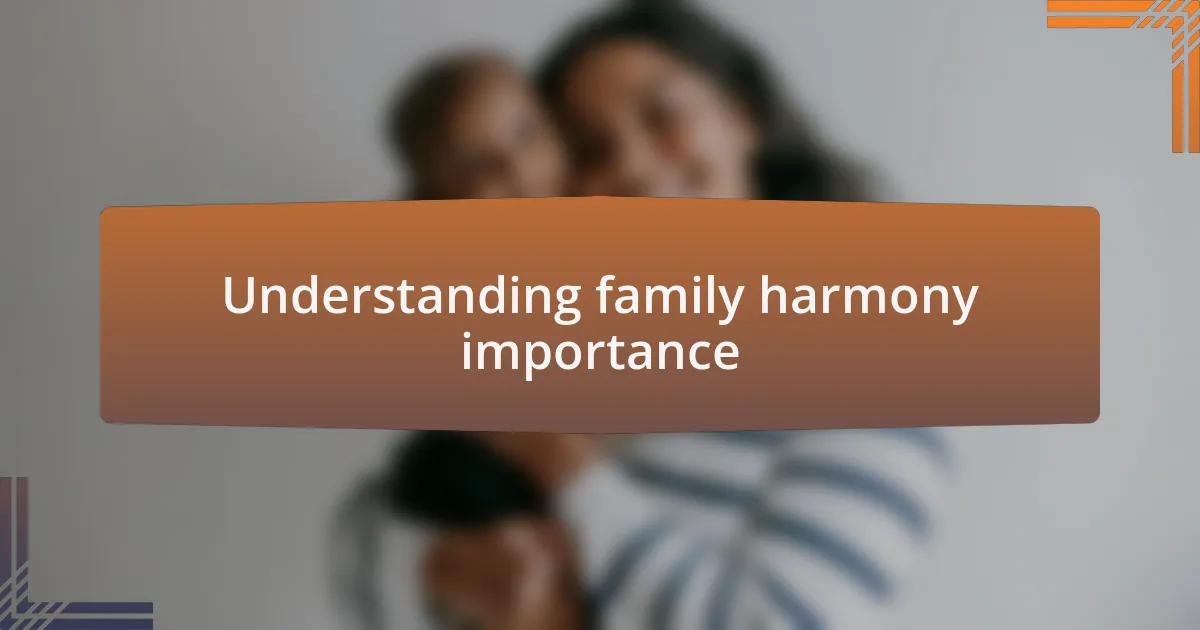 Understanding family harmony importance